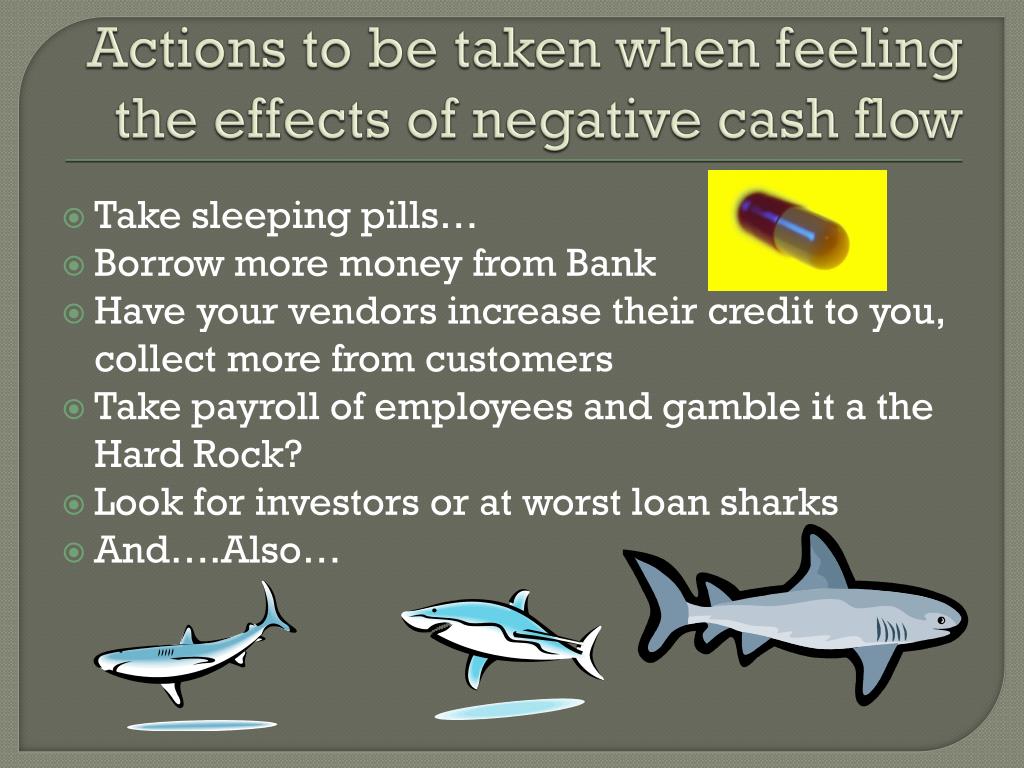 Actions to be taken when feeling the effects of negative cash flow

Take sleeping pills…
Borrow more money from Bank
Have your vendors increase their credit to you, collect more from customers
Take payroll of employees and gamble it a the Hard Rock?
Look for investors or at worst loan sharks
And….Also…